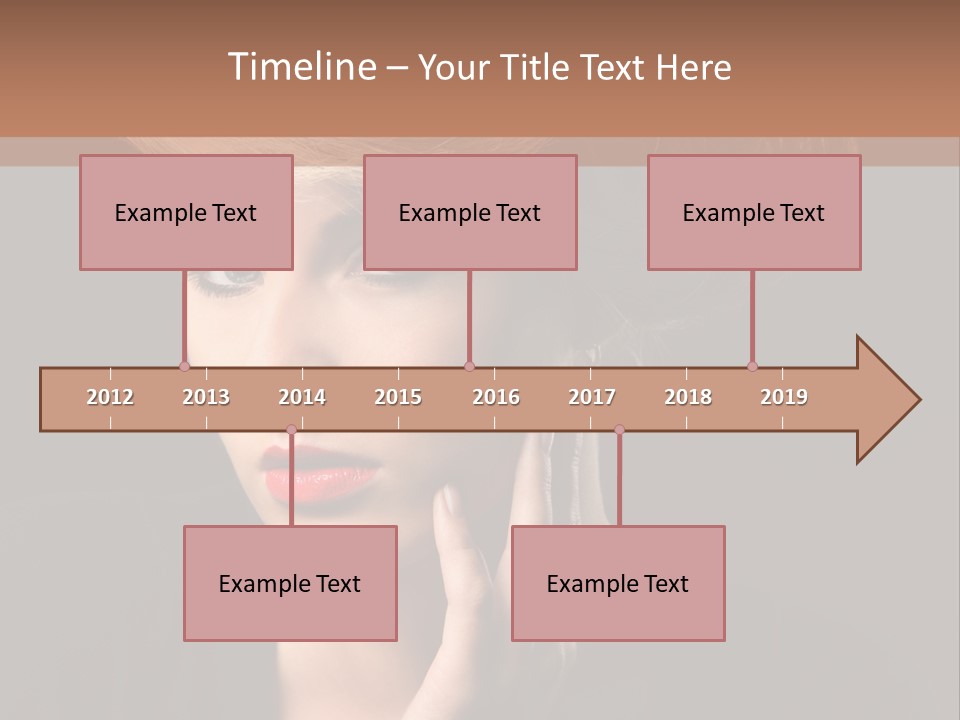 Timeline – Your Title Text Here

Example Text

Example Text

Example Text

2012 2013 2014 2015 2016 2017 2018 2019

Example Text

Example Text